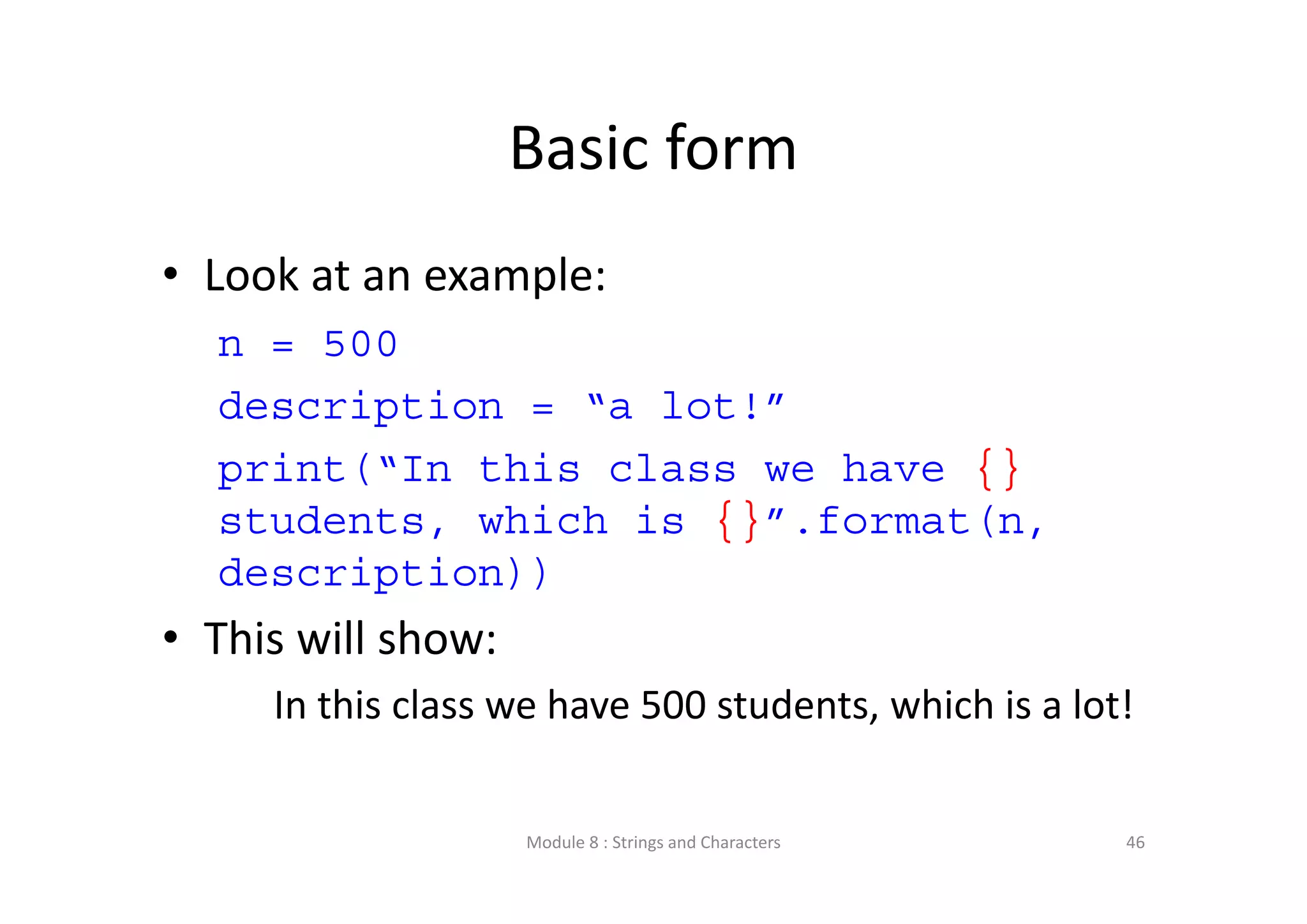 Basic form

• Look at an example:

n = 500

description = “a lot!”

print(“In this class we have {} students, which is {}”.format(n, description))

• This will show:

In this class we have 500 students, which is a lot!

Module 8 : Strings and Characters

46